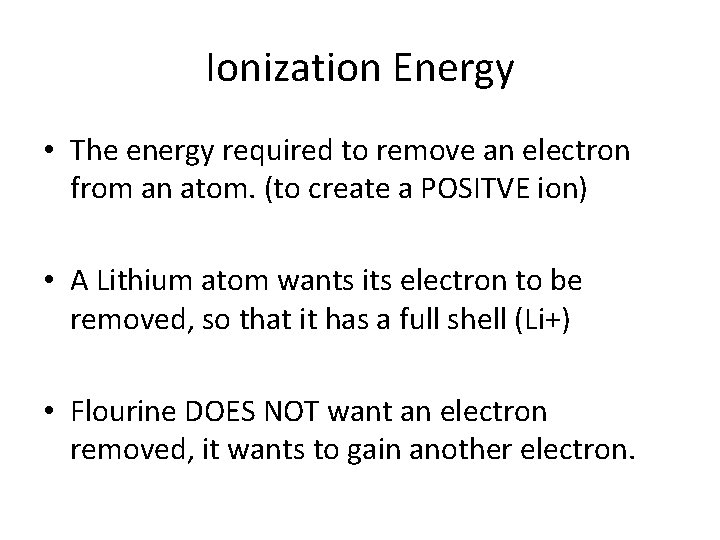 Ionization Energy

• The energy required to remove an electron from an atom. (to create a POSITVE ion)

• A Lithium atom wants its electron to be removed, so that it has a full shell (Li+)

• Flourine DOES NOT want an electron removed, it wants to gain another electron.